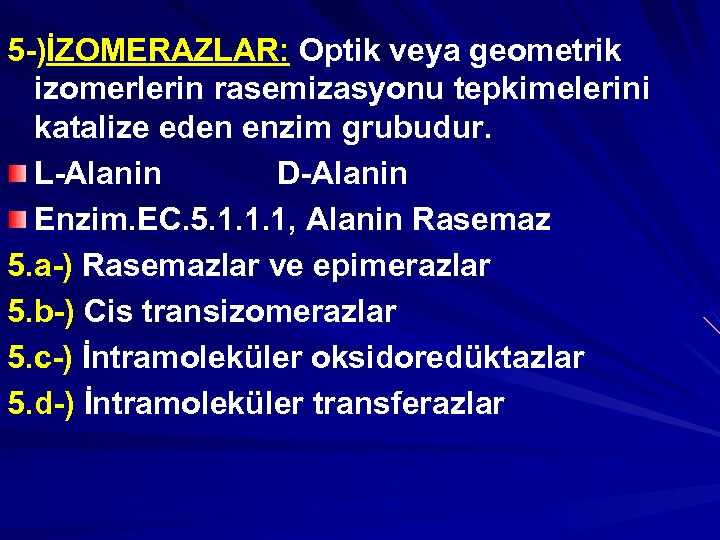 5-)İZOMERAZLAR: Optik veya geometrik izomerlerin rasemizasyonu tepkimelerini katalize eden enzim grubudur.

L-Alanin D-Alanin

Enzim.EC.5.1.1.1, Alanin Rasemaz

5.a-) Rasemazlar ve epimerazlar

5.b-) Cis transizomerazlar

5.c-) İntramoleküler oksidoredüktazlar

5.d-) İntramoleküler transferazlar